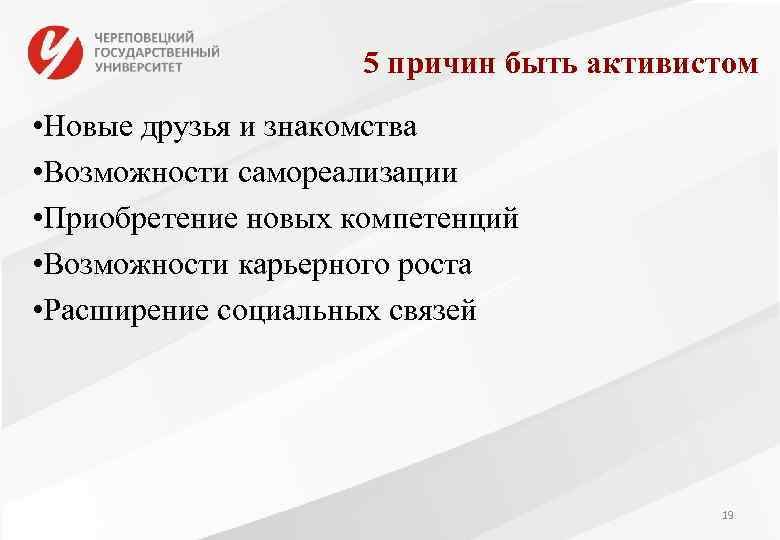 ЧЕРЕПОВЕЦКИЙ ГОСУДАРСТВЕННЫЙ УНИВЕРСИТЕТ

5 причин быть активистом

•Новые друзья и знакомства
•Возможности самореализации
•Приобретение новых компетенций
•Возможности карьерного роста
•Расширение социальных связей

19